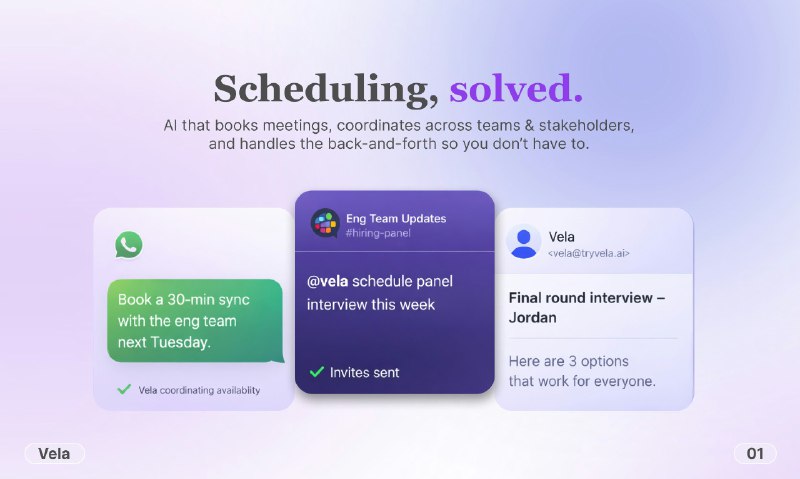 Scheduling, solved.

AI that books meetings, coordinates across teams & stakeholders, and handles the back-and-forth so you don't have to.

Book a 30-min sync with the eng team next Tuesday.

Vela coordinating availablity

Eng Team Updates
#hiring-panel

@vela schedule panel interview this week

Invites sent

Vela
<vela@tryvela.ai>

Final round interview – Jordan

Here are 3 options that work for everyone.

Vela

01